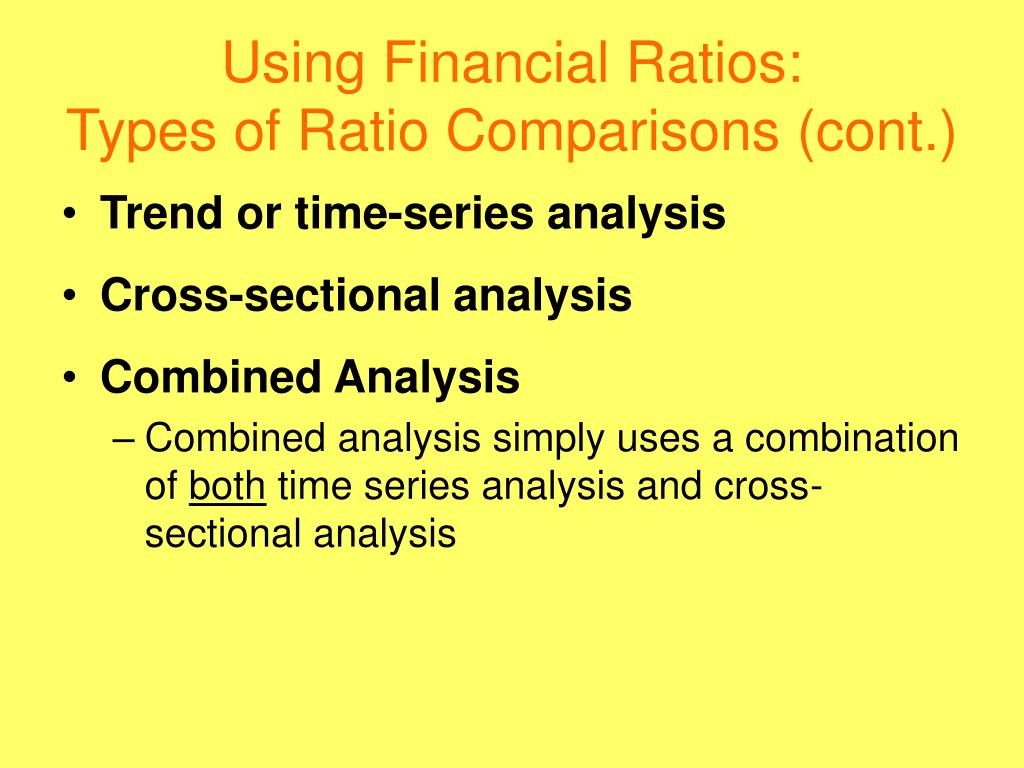 Using Financial Ratios:
Types of Ratio Comparisons (cont.)

• Trend or time-series analysis

• Cross-sectional analysis

• Combined Analysis

– Combined analysis simply uses a combination of both time series analysis and cross-sectional analysis